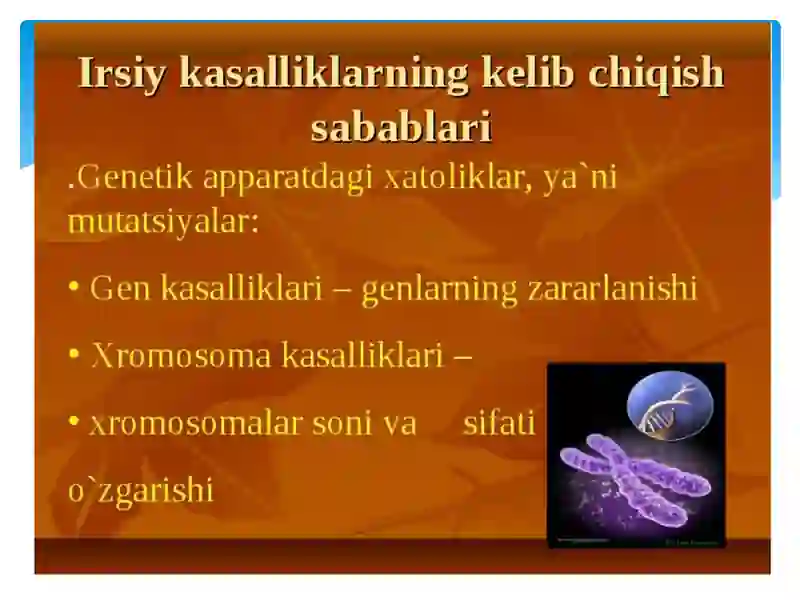 Irsiy kasalliklarning kelib chiqish sabablari

.Genetik apparatdagi xatoliklar, ya`ni mutatsiyalar:

• Gen kasalliklari – genlarning zararlanishi

• Xromosoma kasalliklari –

• xromosomalar soni va sifati

o`zgarishi